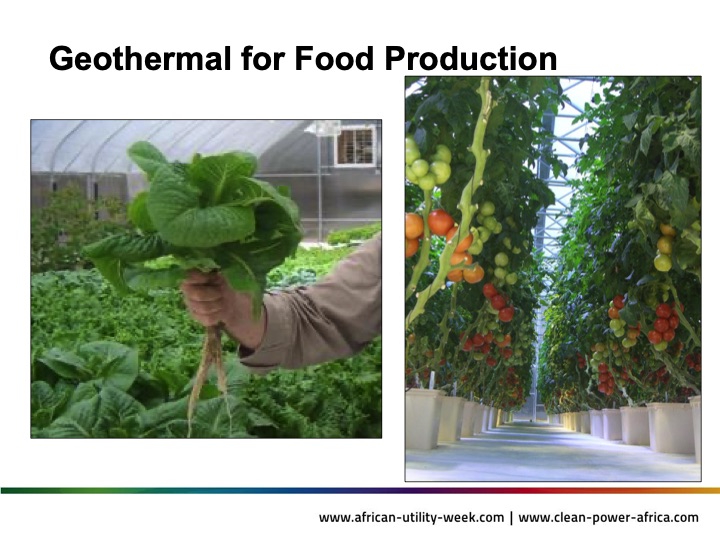 Geothermal for Food Production

www.african-utility-week.com | www.clean-power-africa.com